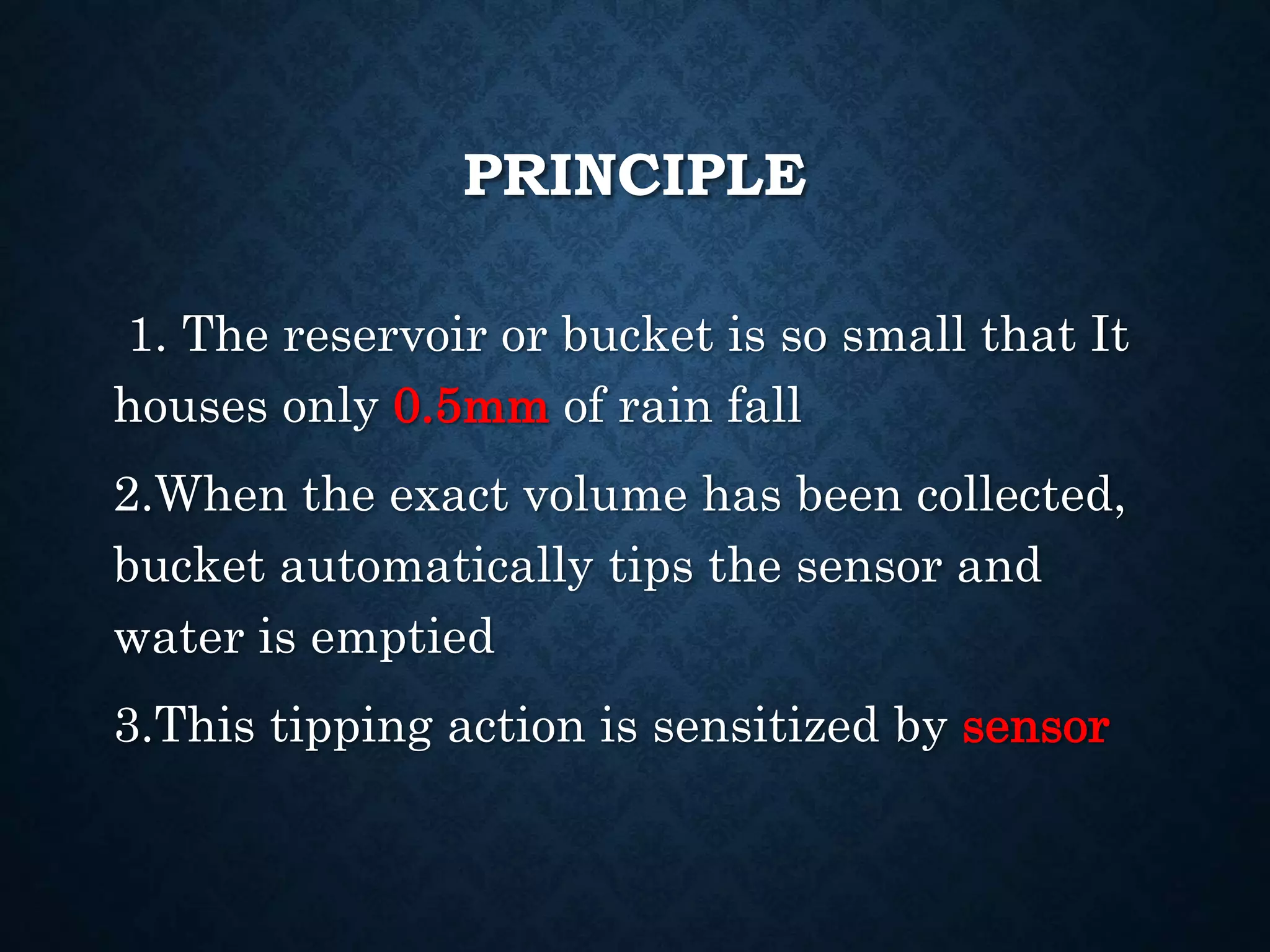 PRINCIPLE

1. The reservoir or bucket is so small that It houses only 0.5mm of rain fall

2.When the exact volume has been collected, bucket automatically tips the sensor and water is emptied

3.This tipping action is sensitized by sensor